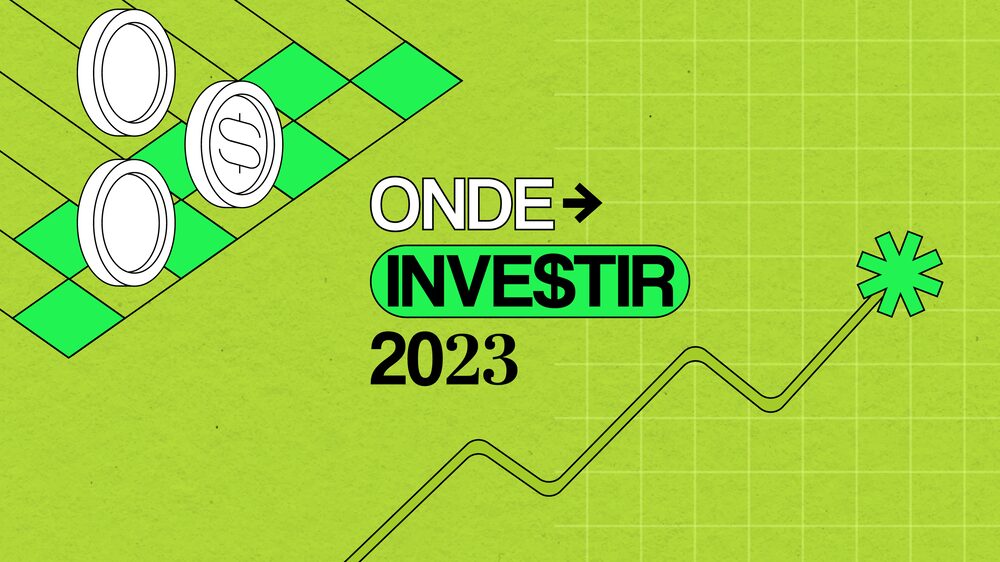 ONDE →
INVE$TIR
2023